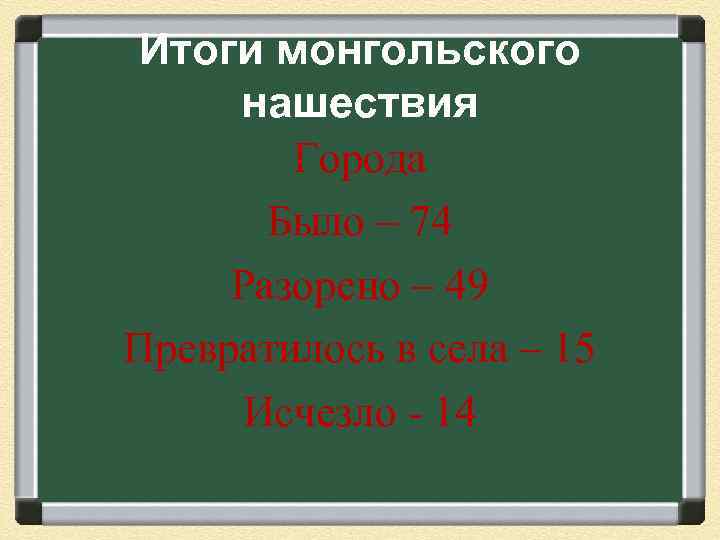 Итоги монгольского нашествия

Города

Было – 74

Разорено – 49

Превратилось в села – 15

Исчезло - 14